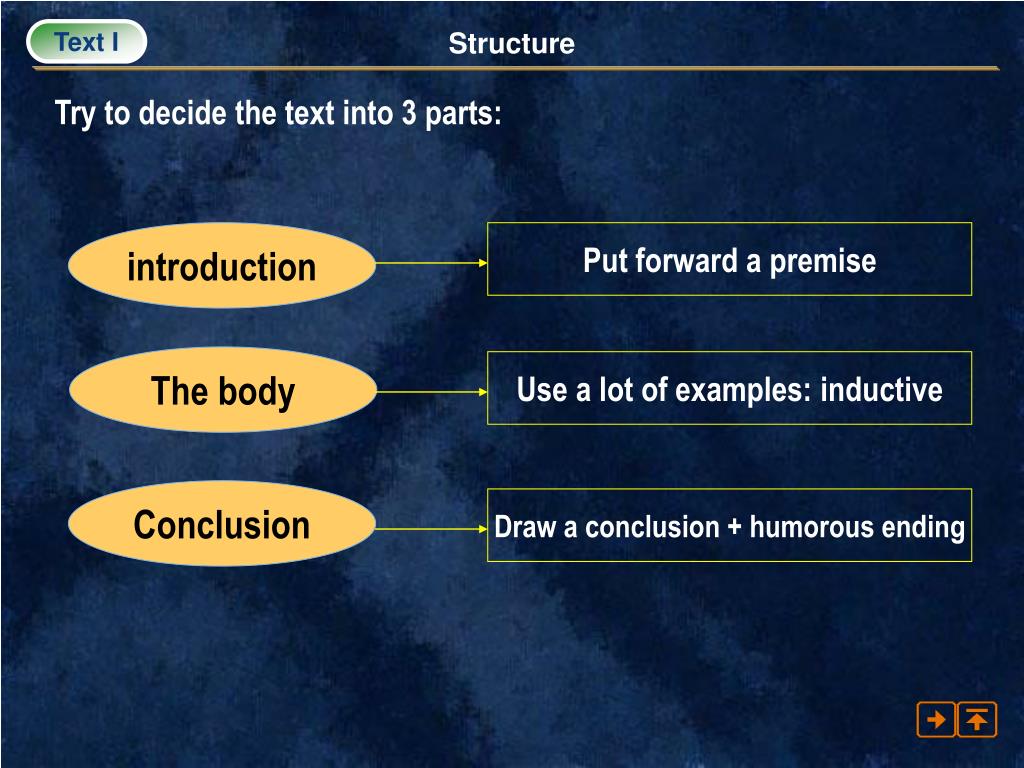 Text I

Structure

Try to decide the text into 3 parts:

introduction

Put forward a premise

The body

Use a lot of examples: inductive

Conclusion

Draw a conclusion + humorous ending